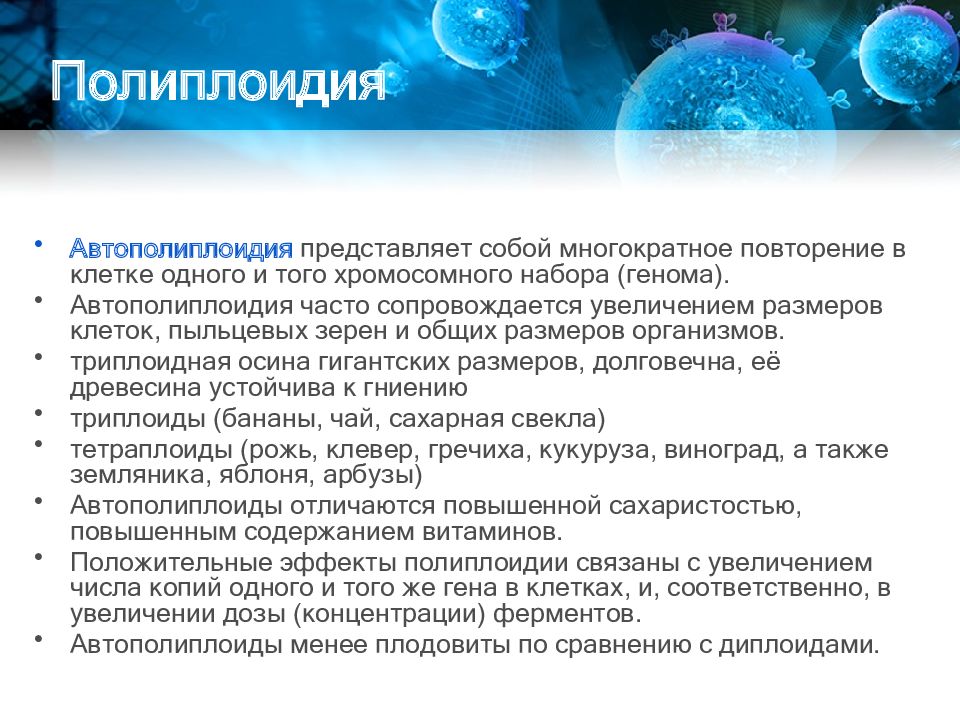 Полиплоидия

• Автополиплоидия представляет собой многократное повторение в клетке одного и того хромосомного набора (генома).
• Автополиплоидия часто сопровождается увеличением размеров клеток, пыльцевых зерен и общих размеров организмов.
• триплоидная осина гигантских размеров, долговечна, её древесина устойчива к гниению
• триплоиды (бананы, чай, сахарная свекла)
• тетраплоиды (рожь, клевер, гречиха, кукуруза, виноград, а также земляника, яблоня, арбузы)
• Автополиплоиды отличаются повышенной сахаристостью, повышенным содержанием витаминов.
• Положительные эффекты полиплоидии связаны с увеличением числа копий одного и того же гена в клетках, и, соответственно, в увеличении дозы (концентрации) ферментов.
• Автополиплоиды менее плодовиты по сравнению с диплоидами.